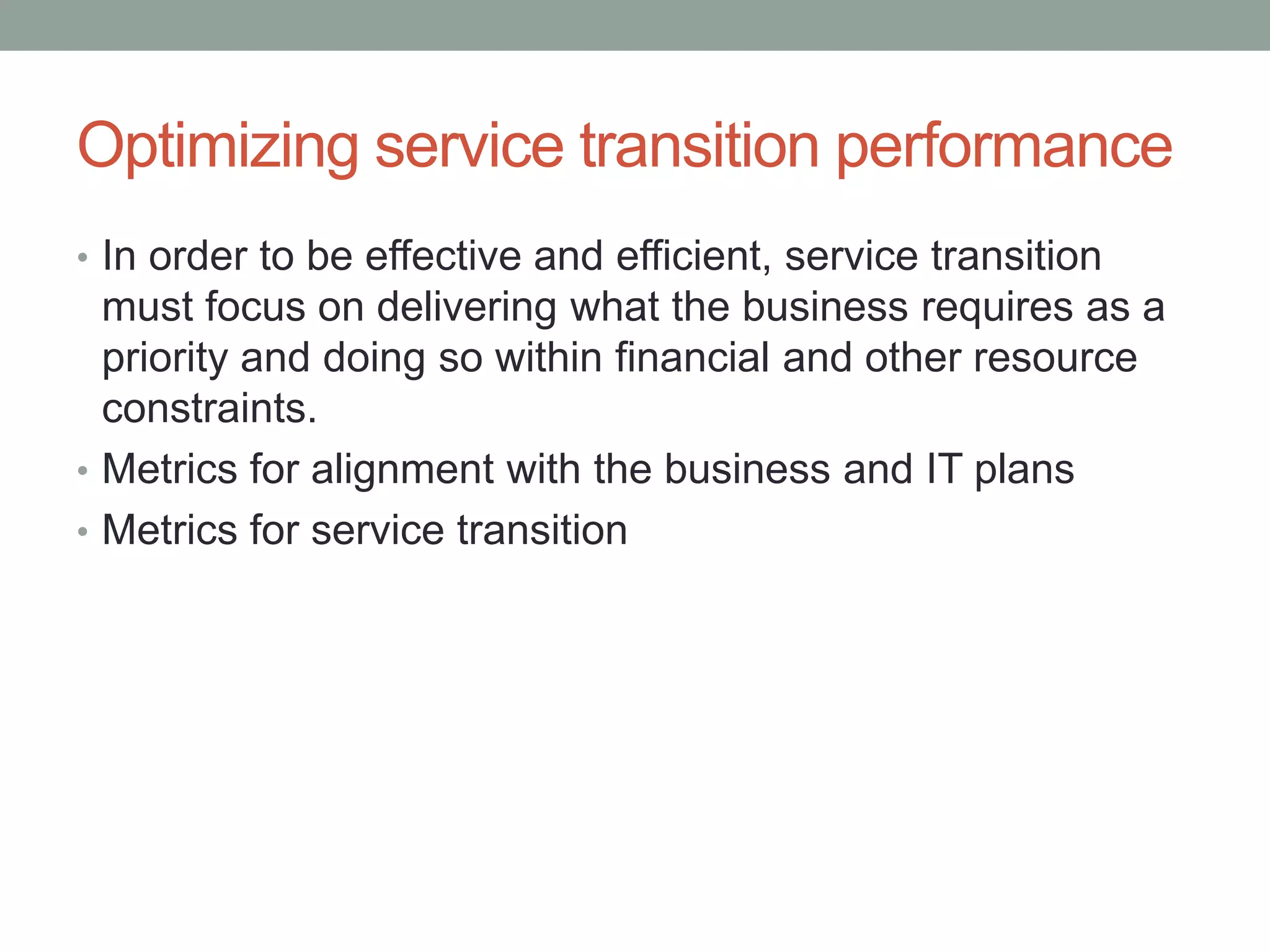 Optimizing service transition performance

• In order to be effective and efficient, service transition must focus on delivering what the business requires as a priority and doing so within financial and other resource constraints.
• Metrics for alignment with the business and IT plans
• Metrics for service transition